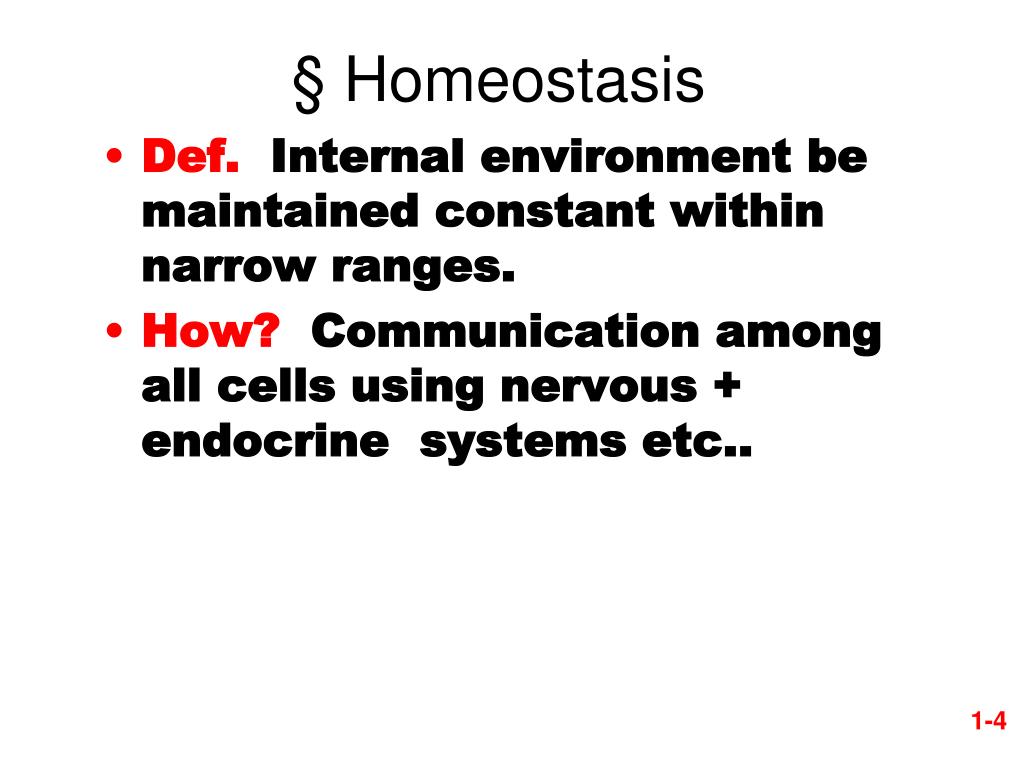 § Homeostasis

• Def. Internal environment be maintained constant within narrow ranges.

• How? Communication among all cells using nervous + endocrine systems etc..

1-4